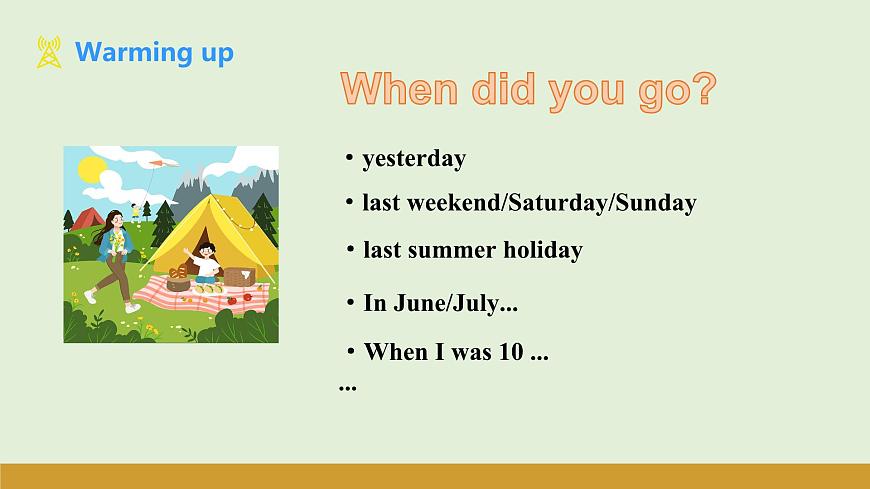 Warming up

When did you go?

• yesterday
• last weekend/Saturday/Sunday
• last summer holiday
• In June/July...
• When I was 10 ...
...